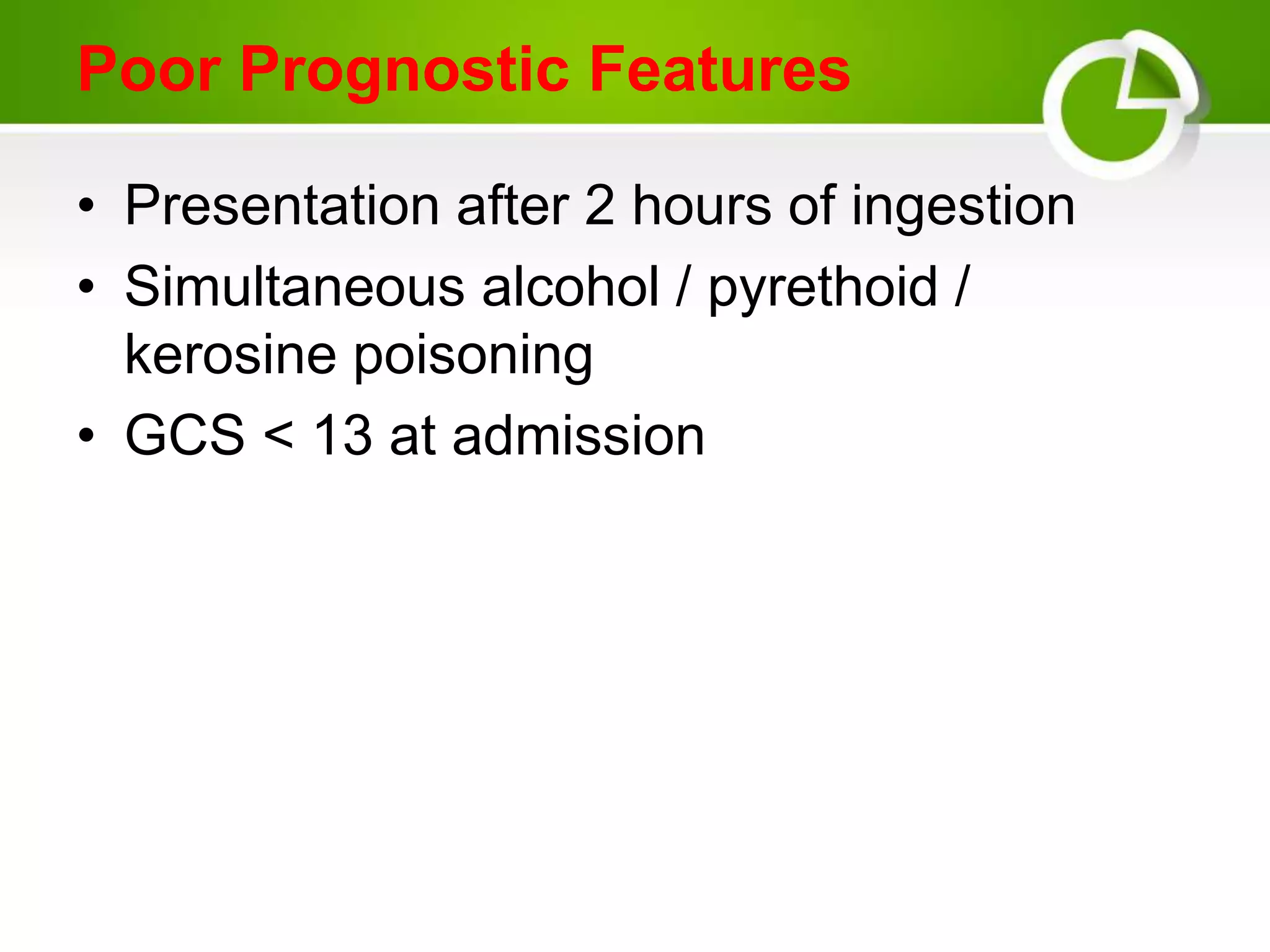 Poor Prognostic Features

• Presentation after 2 hours of ingestion
• Simultaneous alcohol / pyrethoid / kerosine poisoning
• GCS < 13 at admission